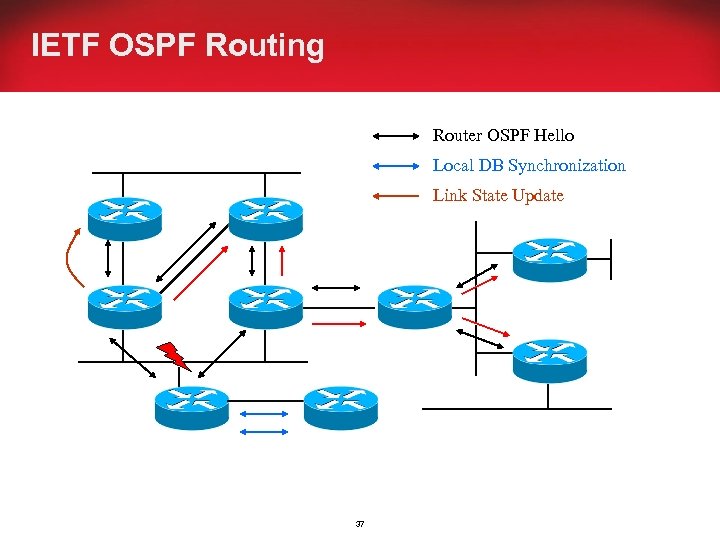 IETF OSPF Routing

Router OSPF Hello

Local DB Synchronization

Link State Update

37